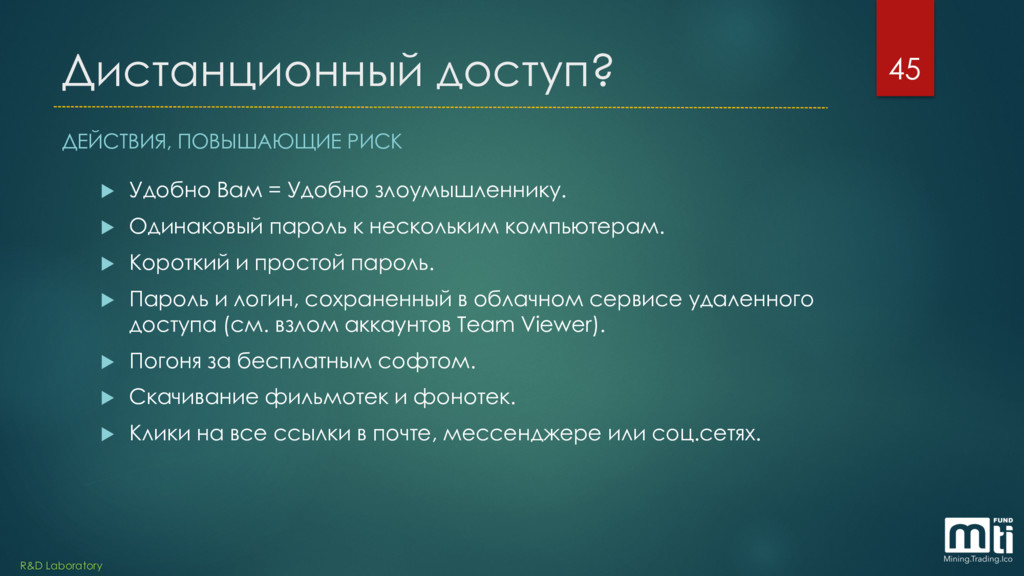 Дистанционный доступ?

45

ДЕЙСТВИЯ, ПОВЫШАЮЩИЕ РИСК

Удобно Вам = Удобно злоумышленнику.

Одинаковый пароль к нескольким компьютерам.

Короткий и простой пароль.

Пароль и логин, сохраненный в облачном сервисе удаленного доступа (см. взлом аккаунтов Team Viewer).

Погоня за бесплатным софтом.

Скачивание фильмотек и фонотек.

Клики на все ссылки в почте, мессенджере или соц.сетях.

R&D Laboratory

mti FUND
Mining.Trading.Ico